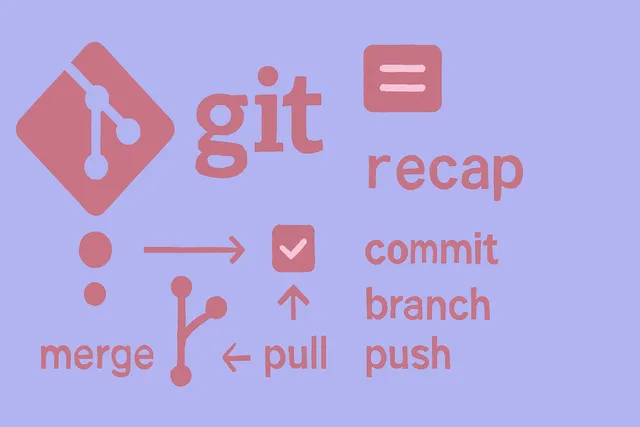 git

recap

commit
branch
merge
pull
push